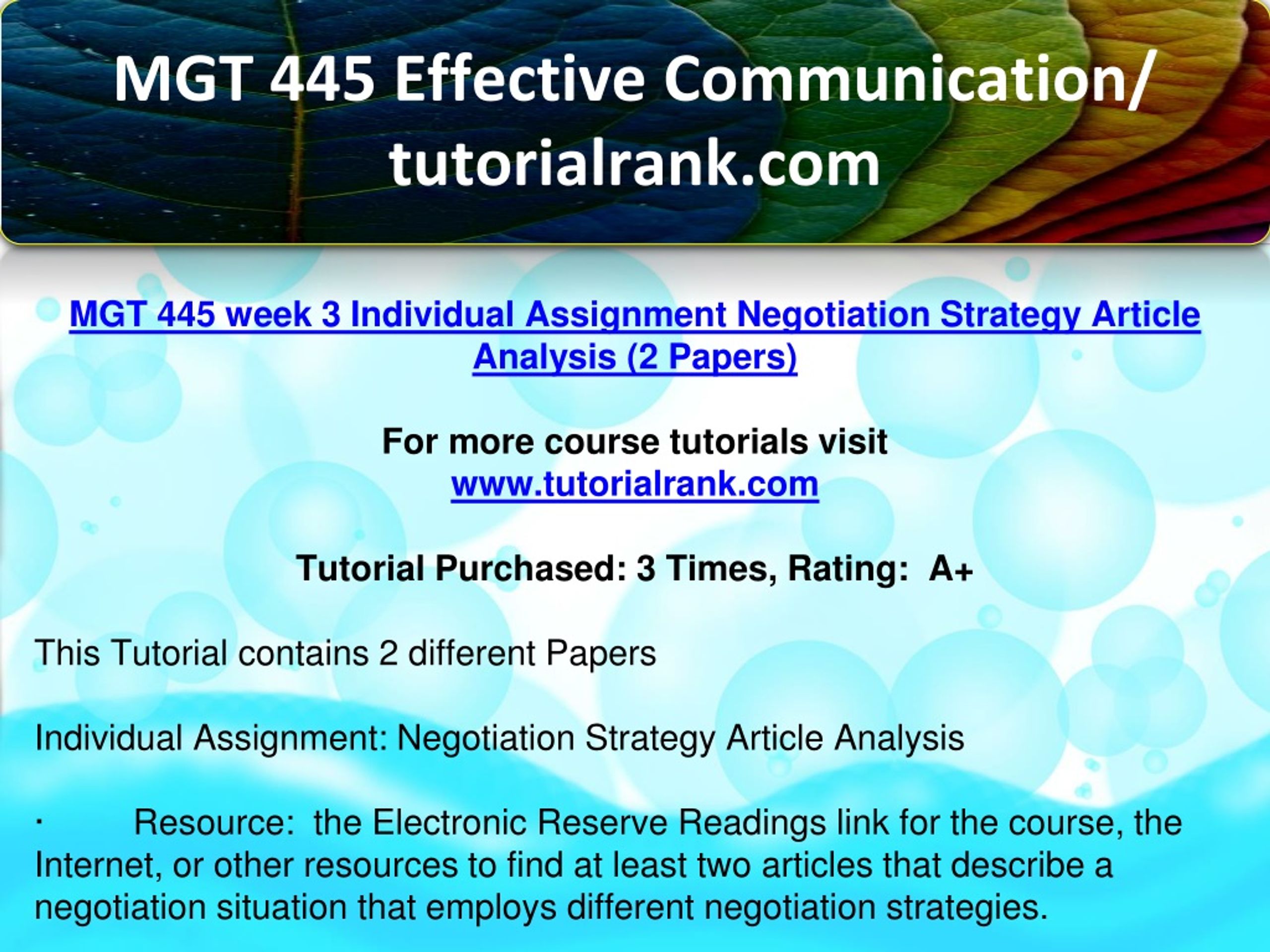 MGT 445 Effective Communication/ tutorialrank.com

MGT 445 week 3 Individual Assignment Negotiation Strategy Article Analysis (2 Papers)

For more course tutorials visit
www.tutorialrank.com

Tutorial Purchased: 3 Times, Rating: A+

This Tutorial contains 2 different Papers

Individual Assignment: Negotiation Strategy Article Analysis

· Resource: the Electronic Reserve Readings link for the course, the Internet, or other resources to find at least two articles that describe a negotiation situation that employs different negotiation strategies.